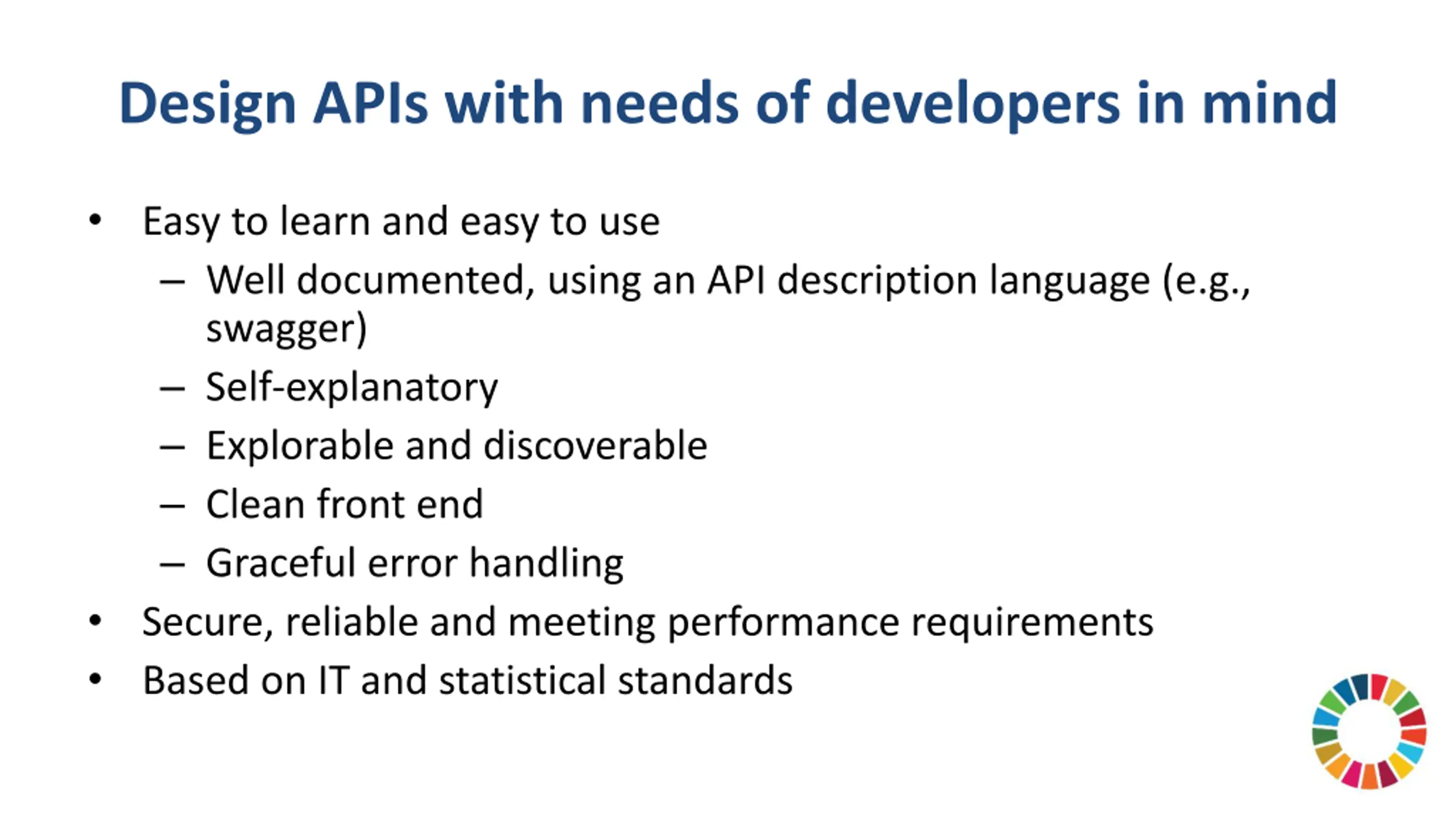 Design APIs with needs of developers in mind

• Easy to learn and easy to use
  – Well documented, using an API description language (e.g., swagger)
  – Self-explanatory
  – Explorable and discoverable
  – Clean front end
  – Graceful error handling
• Secure, reliable and meeting performance requirements
• Based on IT and statistical standards